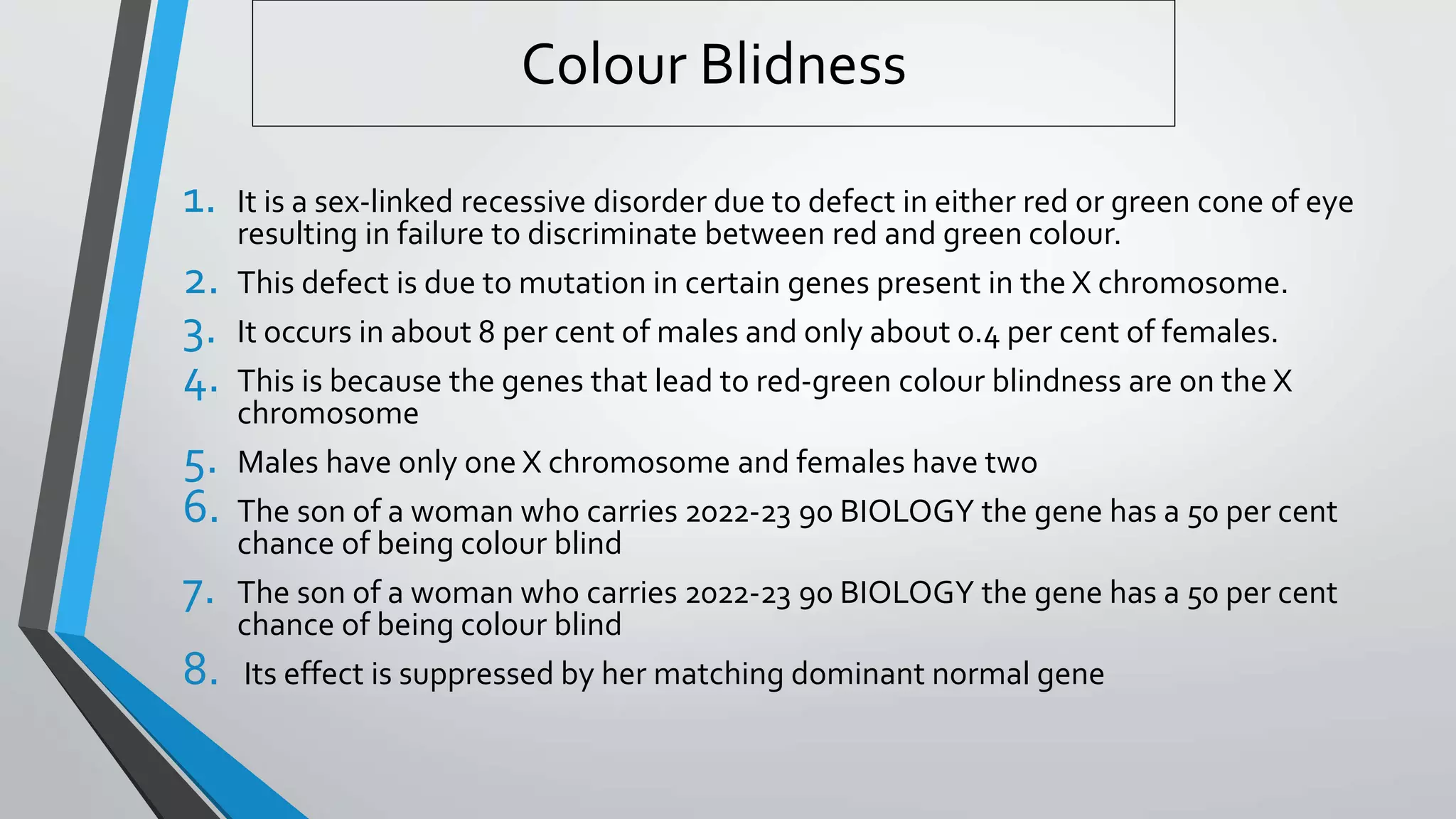 Colour Blidness

1. It is a sex-linked recessive disorder due to defect in either red or green cone of eye resulting in failure to discriminate between red and green colour.
2. This defect is due to mutation in certain genes present in the X chromosome.
3. It occurs in about 8 per cent of males and only about 0.4 per cent of females.
4. This is because the genes that lead to red-green colour blindness are on the X chromosome
5. Males have only one X chromosome and females have two
6. The son of a woman who carries 2022-23 90 BIOLOGY the gene has a 50 per cent chance of being colour blind
7. The son of a woman who carries 2022-23 90 BIOLOGY the gene has a 50 per cent chance of being colour blind
8. Its effect is suppressed by her matching dominant normal gene